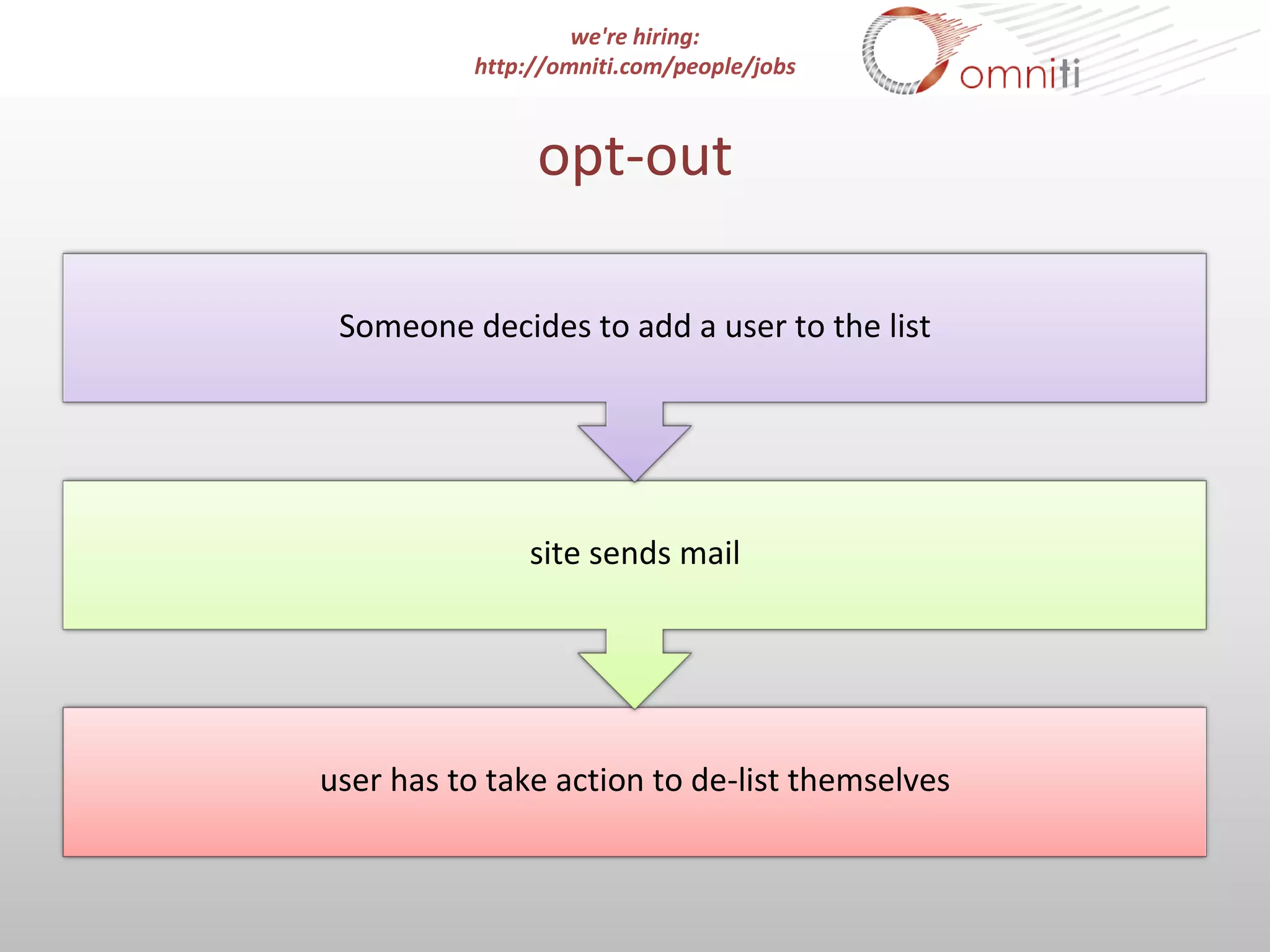 we're hiring:
http://omniti.com/people/jobs

omniti

opt-out

Someone decides to add a user to the list

site sends mail

user has to take action to de-list themselves